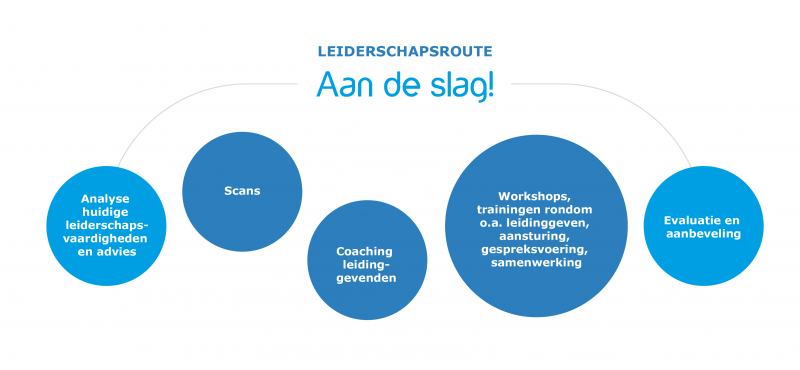 LEIDERSCHAPSROUTE

Aan de slag!

Analyse huidige leiderschapsvaardigheden en advies

Scans

Coaching leidinggevenden

Workshops, trainingen rondom o.a. leidinggeven, aansturing, gespreksvoering, samenwerking

Evaluatie en aanbeveling